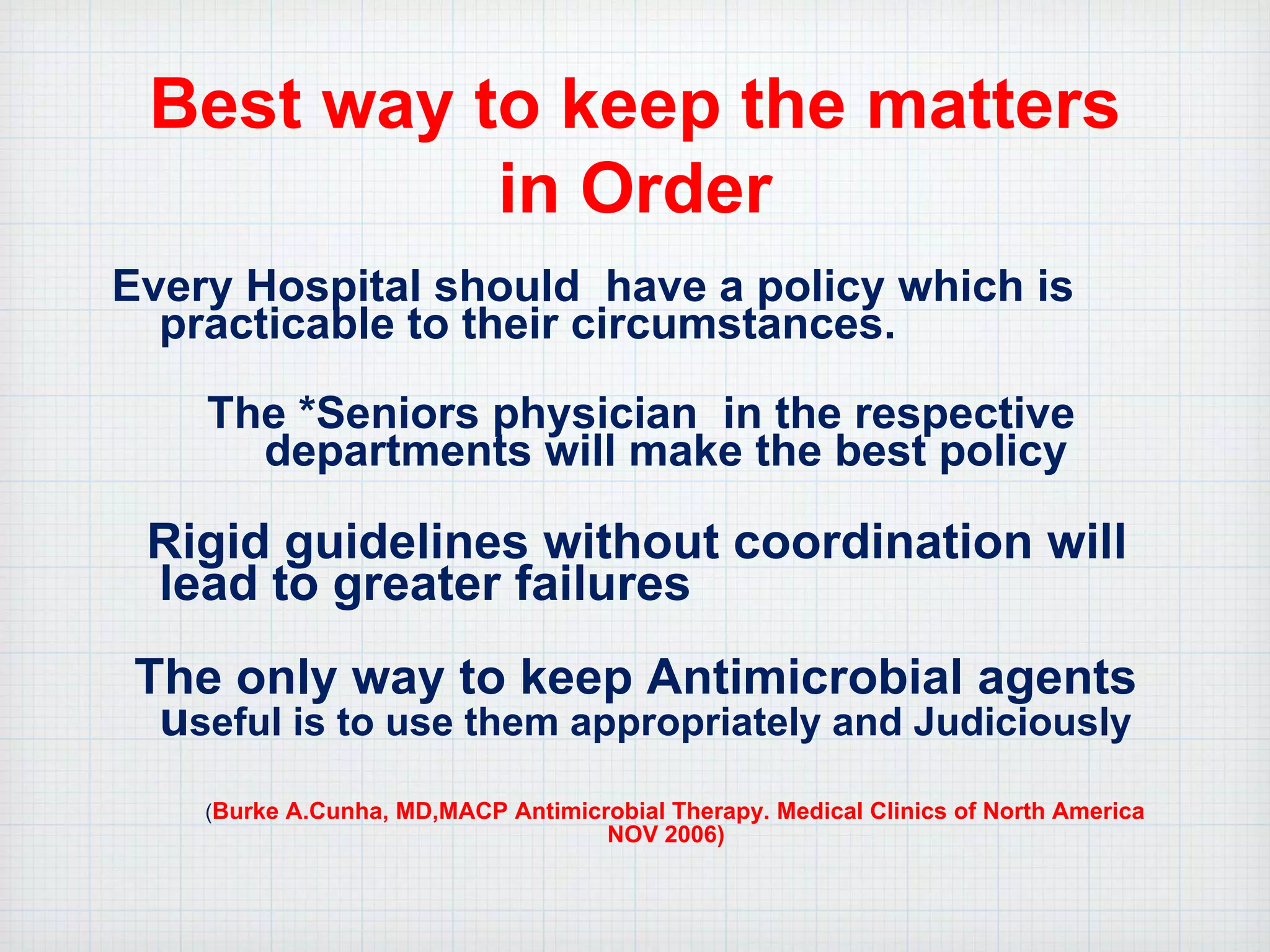 Best way to keep the matters in Order

Every Hospital should  have a policy which is practicable to their circumstances.

The *Seniors physician  in the respective departments will make the best policy

Rigid guidelines without coordination will lead to greater failures

The only way to keep Antimicrobial agents useful is to use them appropriately and Judiciously

(Burke A.Cunha, MD,MACP Antimicrobial Therapy. Medical Clinics of North America NOV 2006)